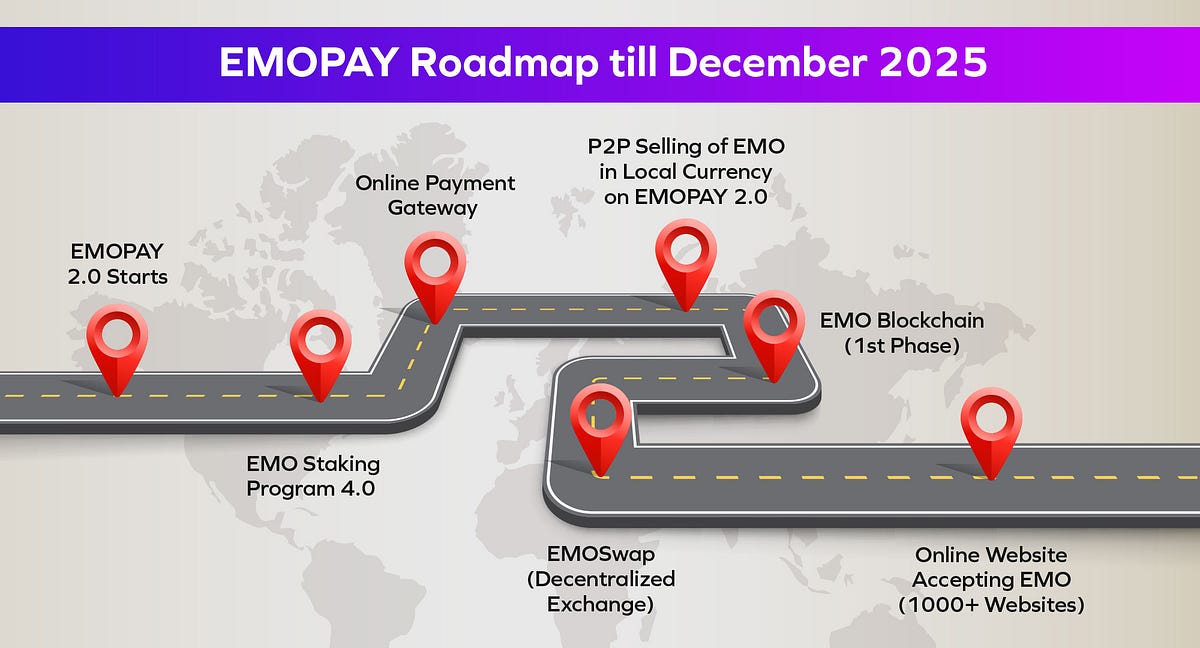 EMOPAY Roadmap till December 2025

EMOPAY 2.0 Starts

EMO Staking Program 4.0

Online Payment Gateway

P2P Selling of EMO in Local Currency on EMOPAY 2.0

EMO Blockchain (1st Phase)

EMOSwap (Decentralized Exchange)

Online Website Accepting EMO (1000+ Websites)